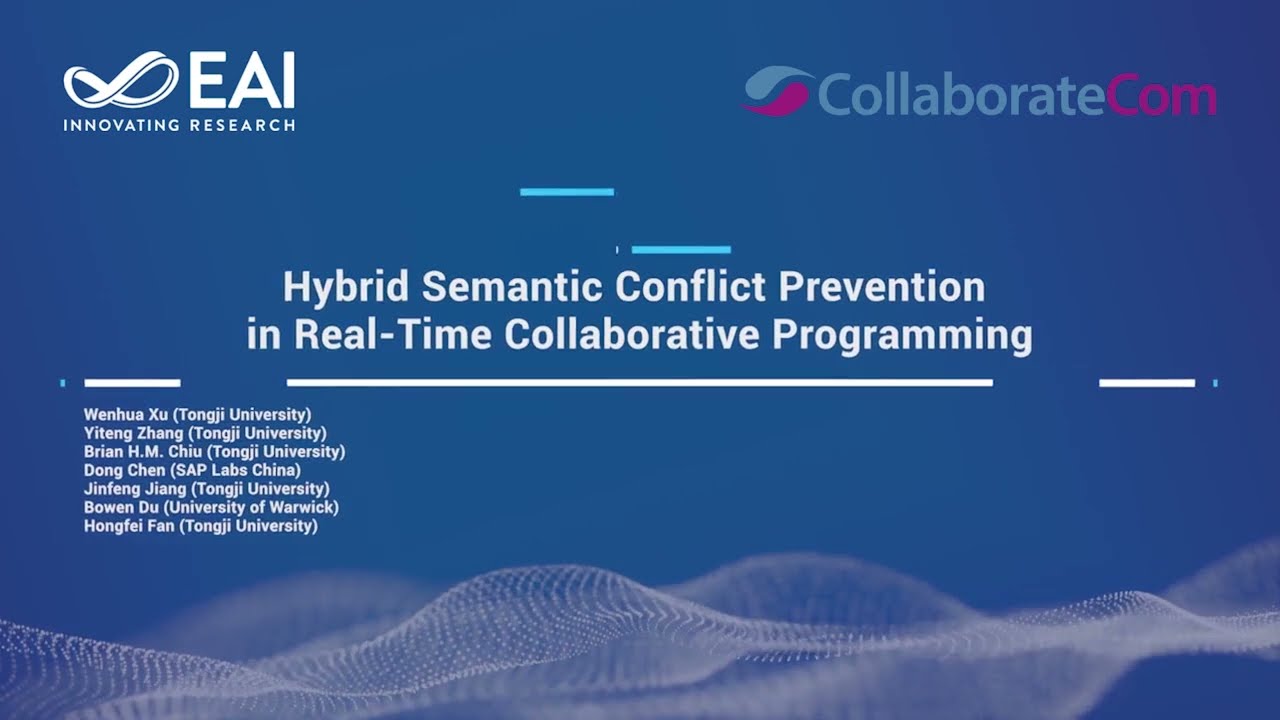 EAI
INNOVATING RESEARCH

CollaborateCom

Hybrid Semantic Conflict Prevention in Real-Time Collaborative Programming

Wenhua Xu (Tongji University)
Yiteng Zhang (Tongji University)
Brian H.M. Chiu (Tongji University)
Dong Chen (SAP Labs China)
Jinfeng Jiang (Tongji University)
Bowen Du (University of Warwick)
Hongfei Fan (Tongji University)